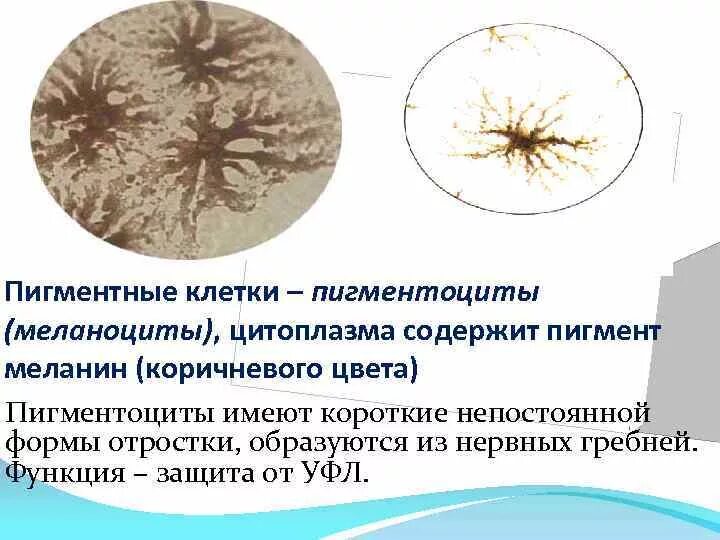 Пигментные клетки – пигментоциты (меланоциты), цитоплазма содержит пигмент меланин (коричневого цвета)

Пигментоциты имеют короткие непостоянной формы отростки, образуются из нервных гребней. Функция – защита от УФЛ.